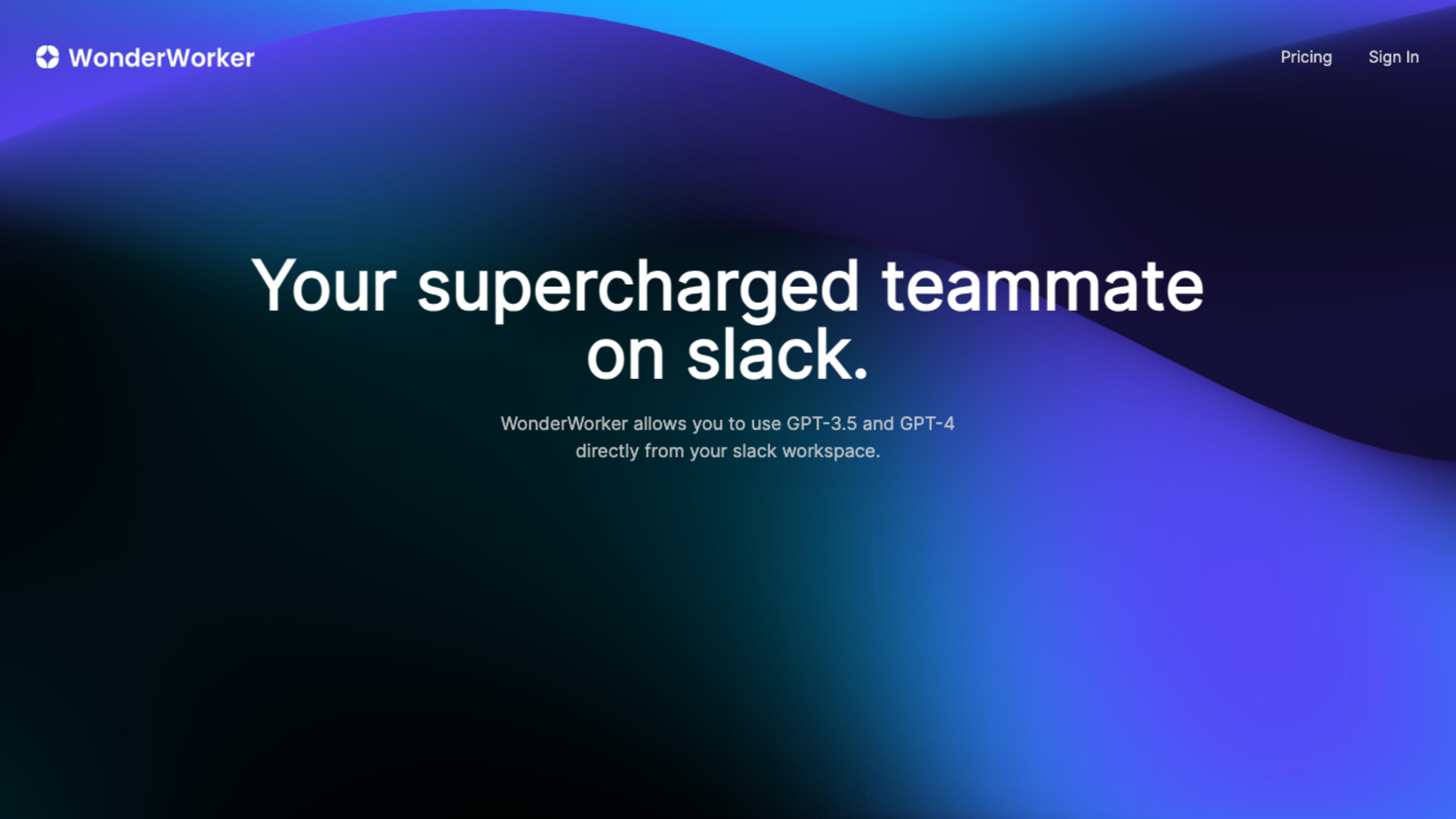 WonderWorker

Pricing Sign In

Your supercharged teammate on slack.

WonderWorker allows you to use GPT-3.5 and GPT-4 directly from your slack workspace.